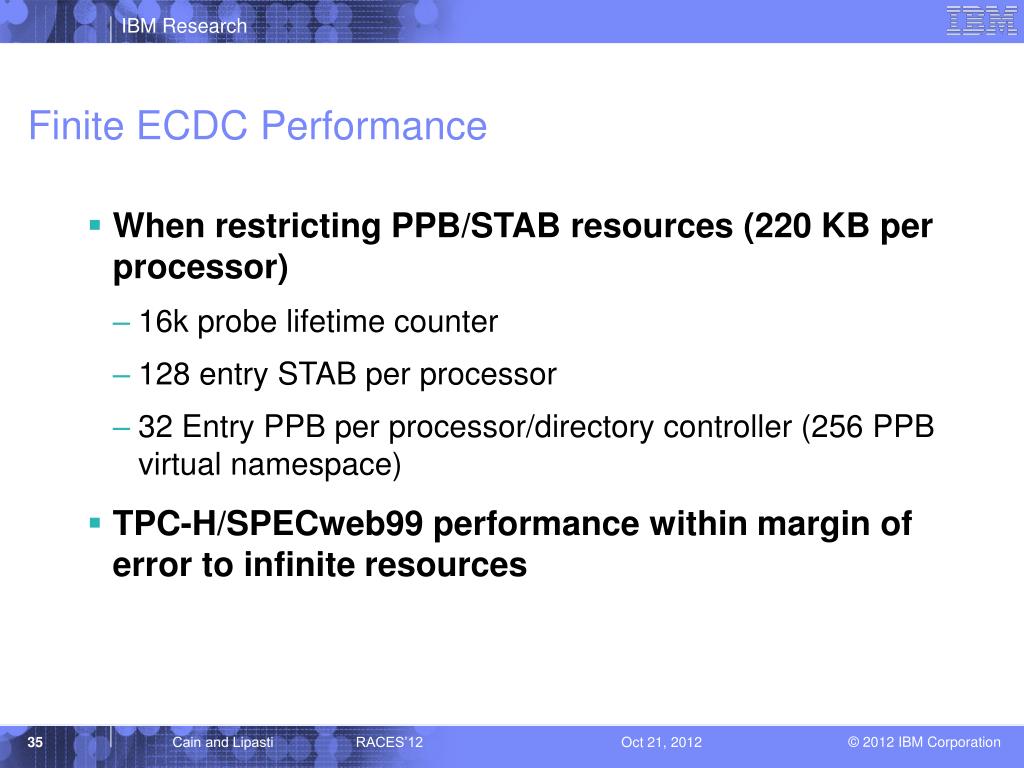 IBM Research

IBM

Finite ECDC Performance

▪ When restricting PPB/STAB resources (220 KB per processor)

– 16k probe lifetime counter

– 128 entry STAB per processor

– 32 Entry PPB per processor/directory controller (256 PPB virtual namespace)

▪ TPC-H/SPECweb99 performance within margin of error to infinite resources

35 Cain and Lipasti RACES'12 Oct 21, 2012 © 2012 IBM Corporation